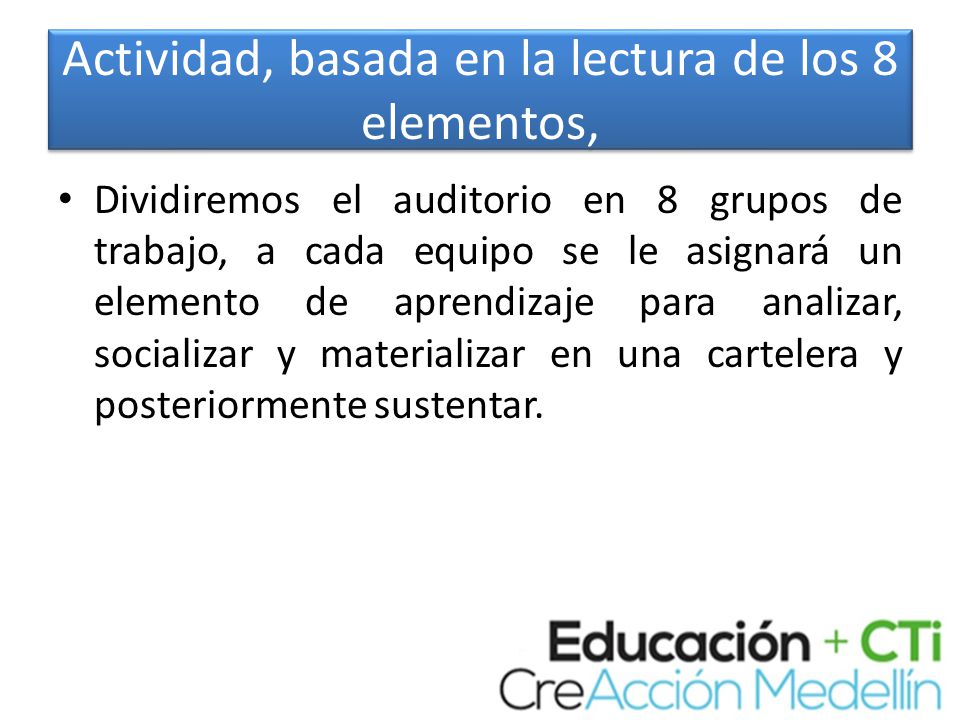 Actividad, basada en la lectura de los 8 elementos,

• Dividiremos el auditorio en 8 grupos de trabajo, a cada equipo se le asignará un elemento de aprendizaje para analizar, socializar y materializar en una cartelera y posteriormente sustentar.

Educación + CTi
CreAcción Medellín